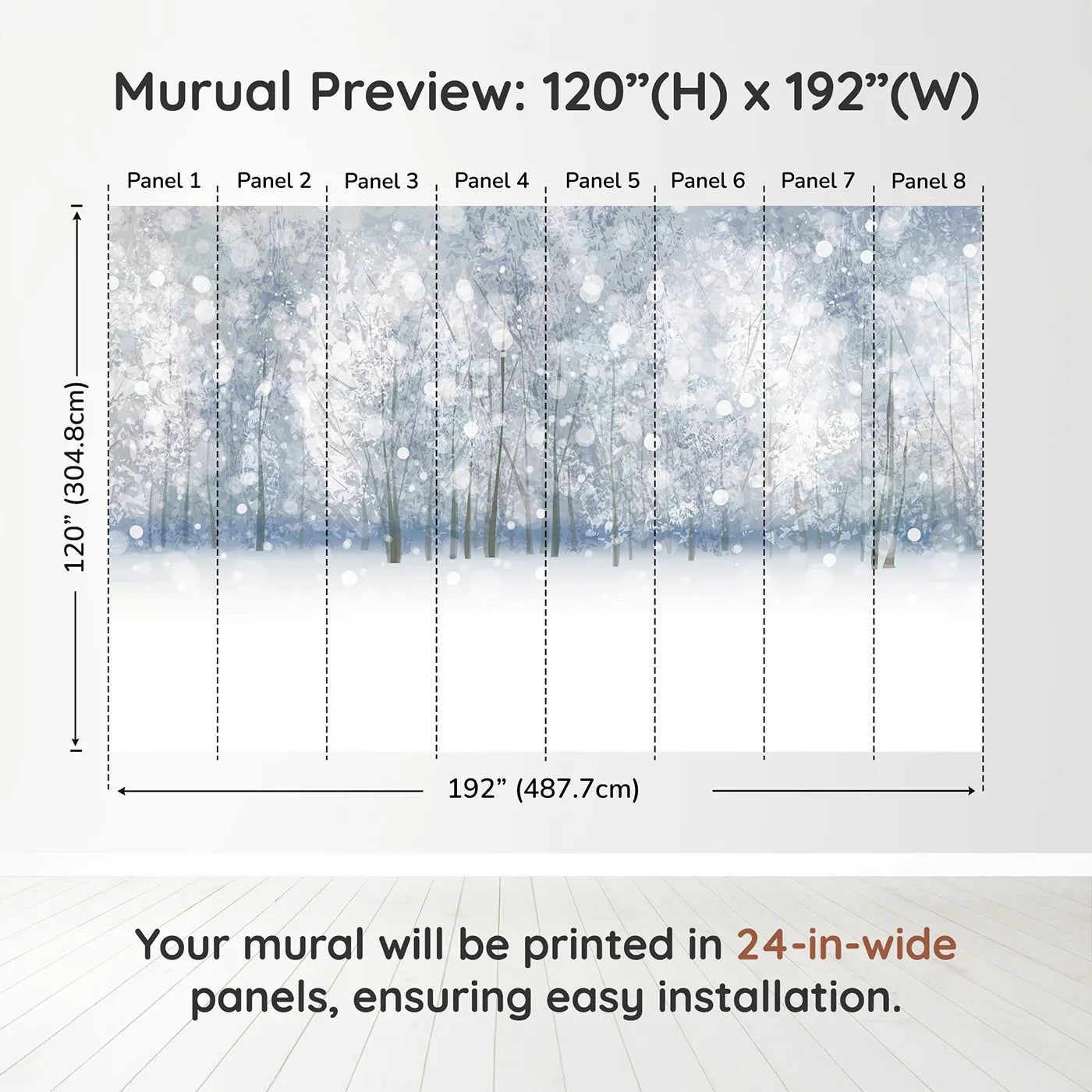 Murual Preview: 120”(H) x 192”(W)

Panel 1 Panel 2 Panel 3 Panel 4 Panel 5 Panel 6 Panel 7 Panel 8

120” (304.8cm)

192” (487.7cm)

Your mural will be printed in 24-in-wide panels, ensuring easy installation.